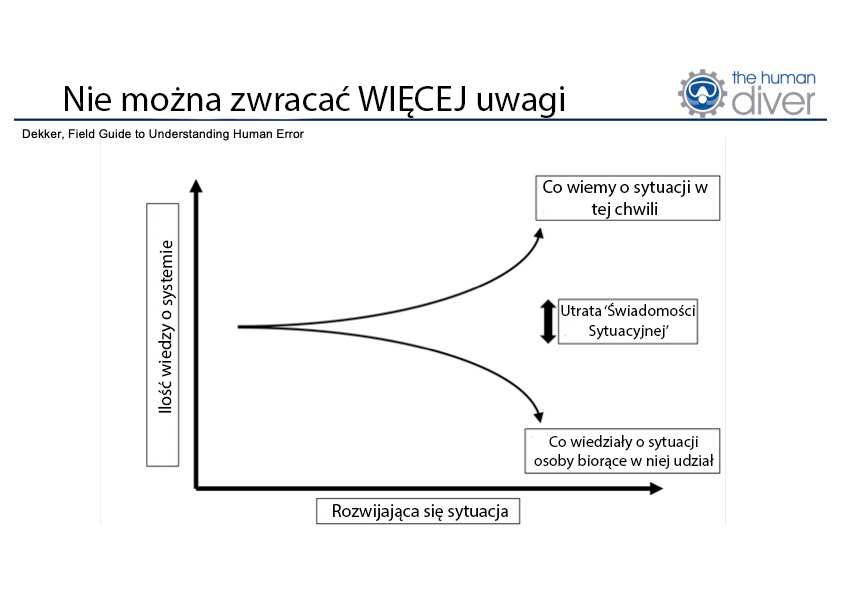 Nie można zwracać WIĘCEJ uwagi

the human diver

Dekker, Field Guide to Understanding Human Error

Ilość wiedzy o systemie

Co wiemy o sytuacji w tej chwili

Utrata 'Świadomości Sytuacyjnej'

Co wiedziały o sytuacji osoby biorące w niej udział

Rozwijająca się sytuacja